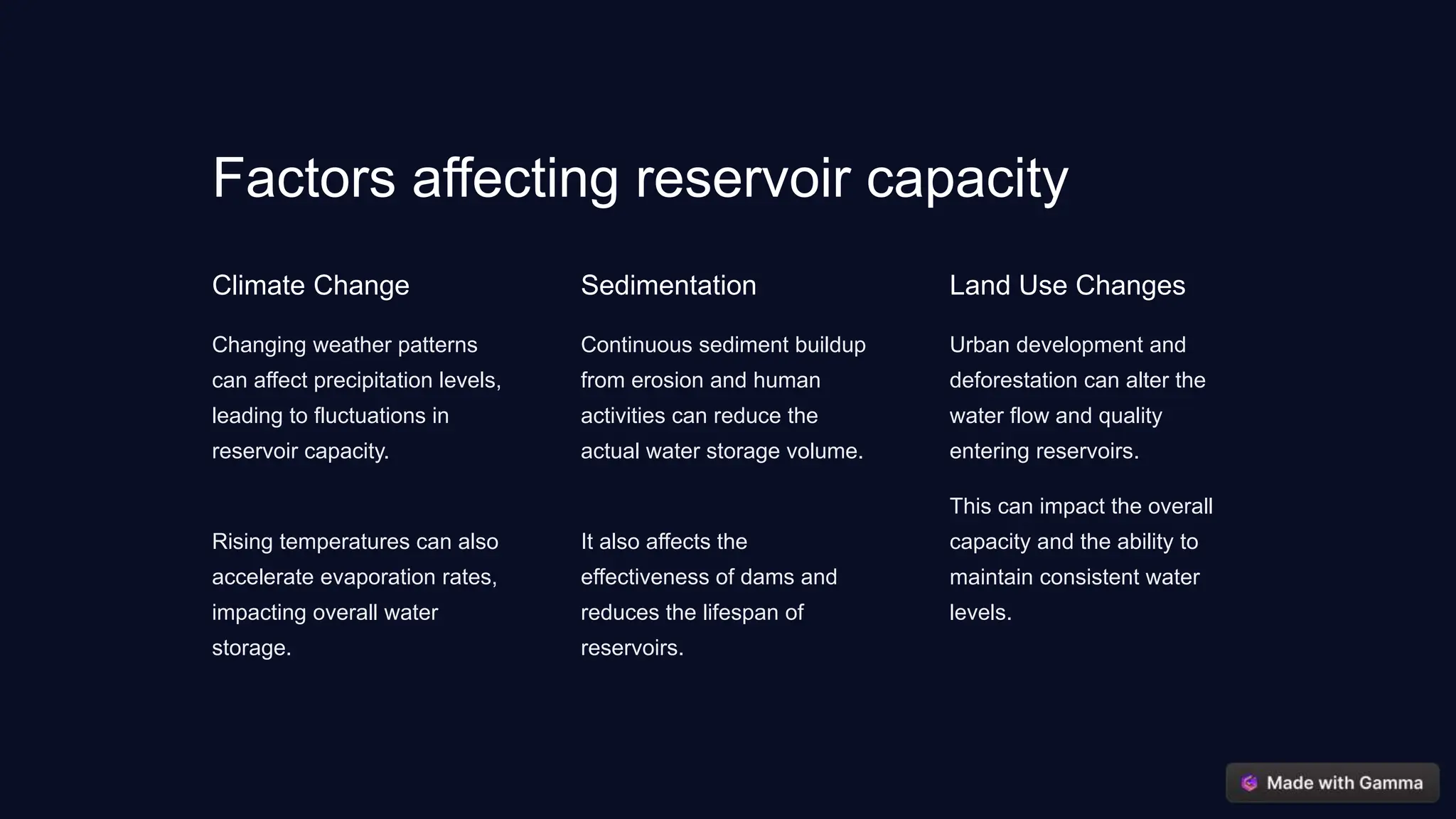 Factors affecting reservoir capacity

Climate Change

Changing weather patterns can affect precipitation levels, leading to fluctuations in reservoir capacity.

Rising temperatures can also accelerate evaporation rates, impacting overall water storage.

Sedimentation

Continuous sediment buildup from erosion and human activities can reduce the actual water storage volume.

It also affects the effectiveness of dams and reduces the lifespan of reservoirs.

Land Use Changes

Urban development and deforestation can alter the water flow and quality entering reservoirs.

This can impact the overall capacity and the ability to maintain consistent water levels.

Made with Gamma